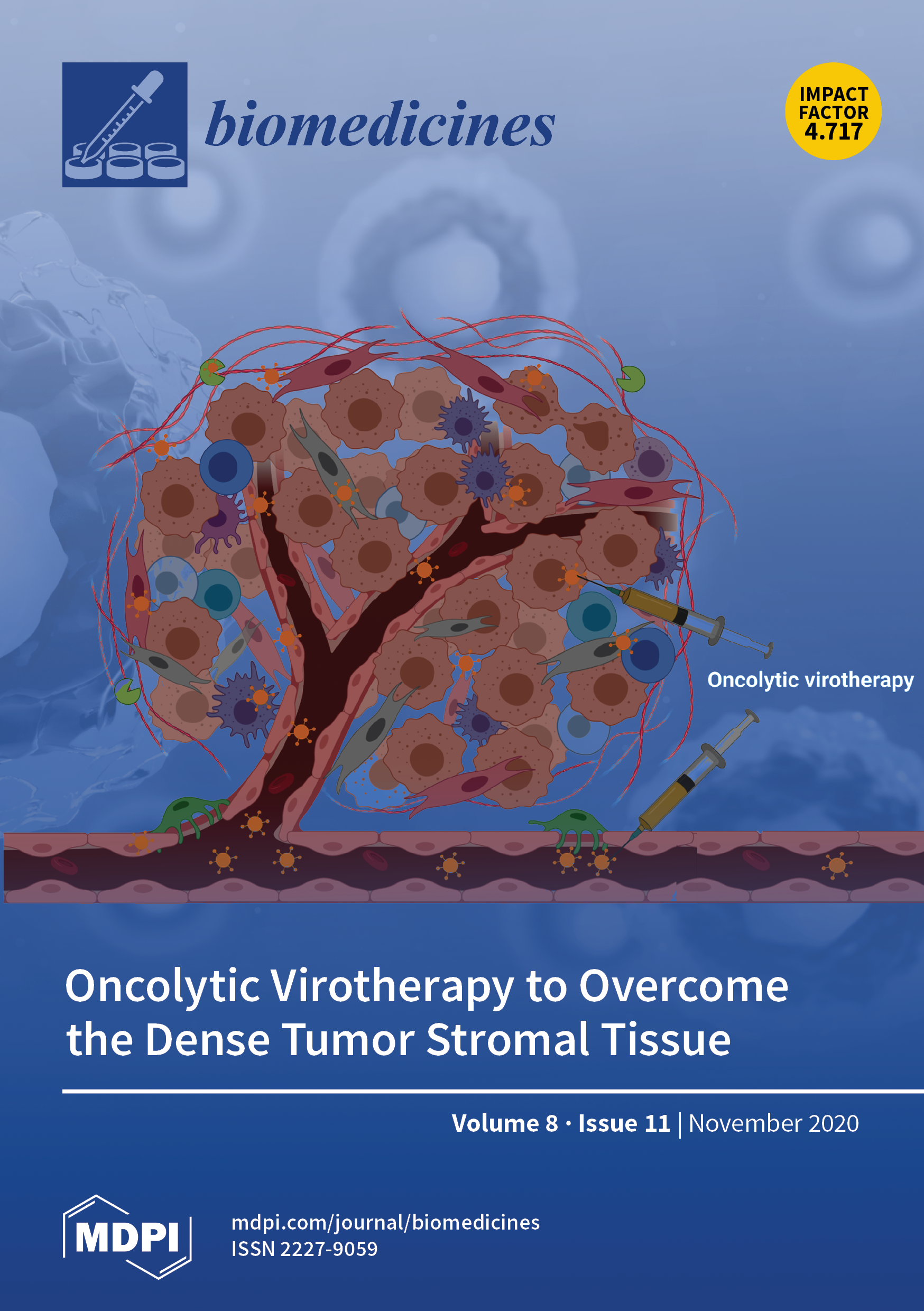 biomedicines

IMPACT FACTOR 4.717

Oncolytic virotherapy

Oncolytic Virotherapy to Overcome the Dense Tumor Stromal Tissue

Volume 8 · Issue 11 | November 2020

MDPI

mdpi.com/journal/biomedicines
ISSN 2227-9059